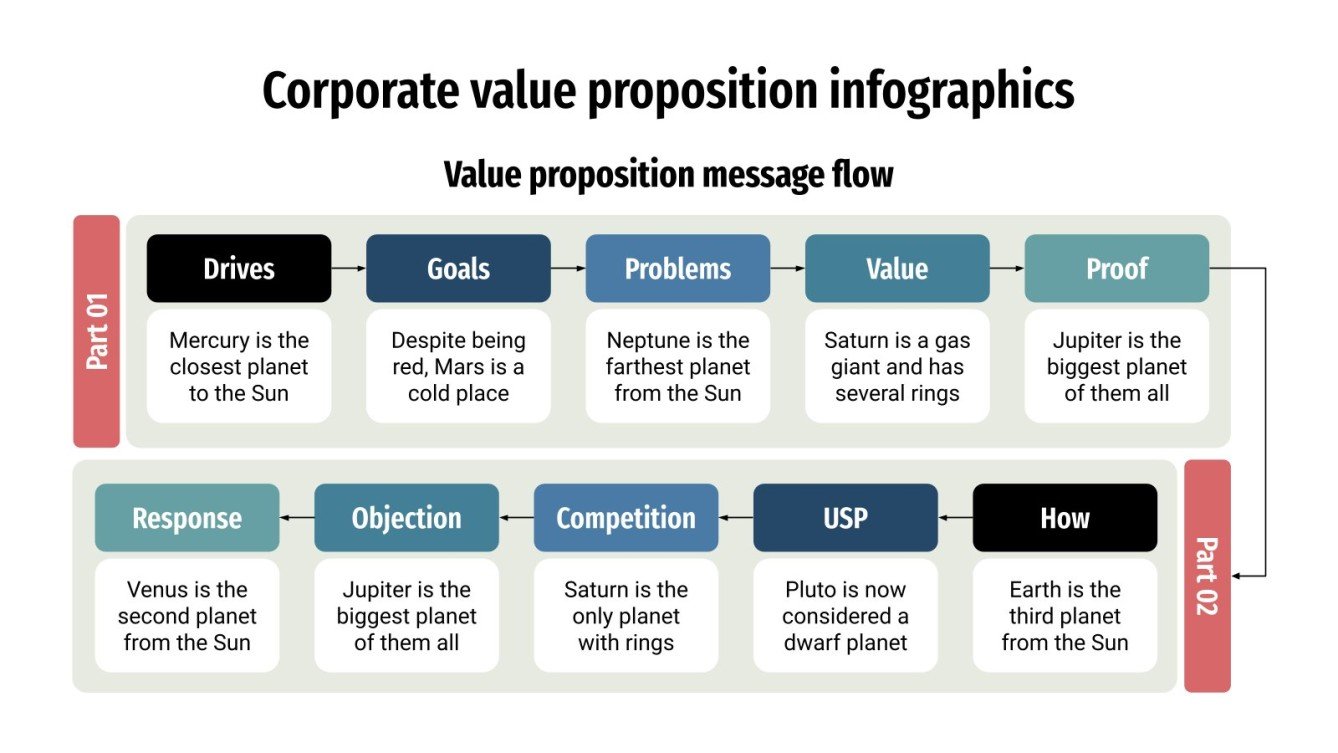 Corporate value proposition infographics

Value proposition message flow

Part 01

Drives
Mercury is the closest planet to the Sun

Goals
Despite being red, Mars is a cold place

Problems
Neptune is the farthest planet from the Sun

Value
Saturn is a gas giant and has several rings

Proof
Jupiter is the biggest planet of them all

Part 02

How
Earth is the third planet from the Sun

USP
Pluto is now considered a dwarf planet

Competition
Saturn is the only planet with rings

Objection
Jupiter is the biggest planet of them all

Response
Venus is the second planet from the Sun